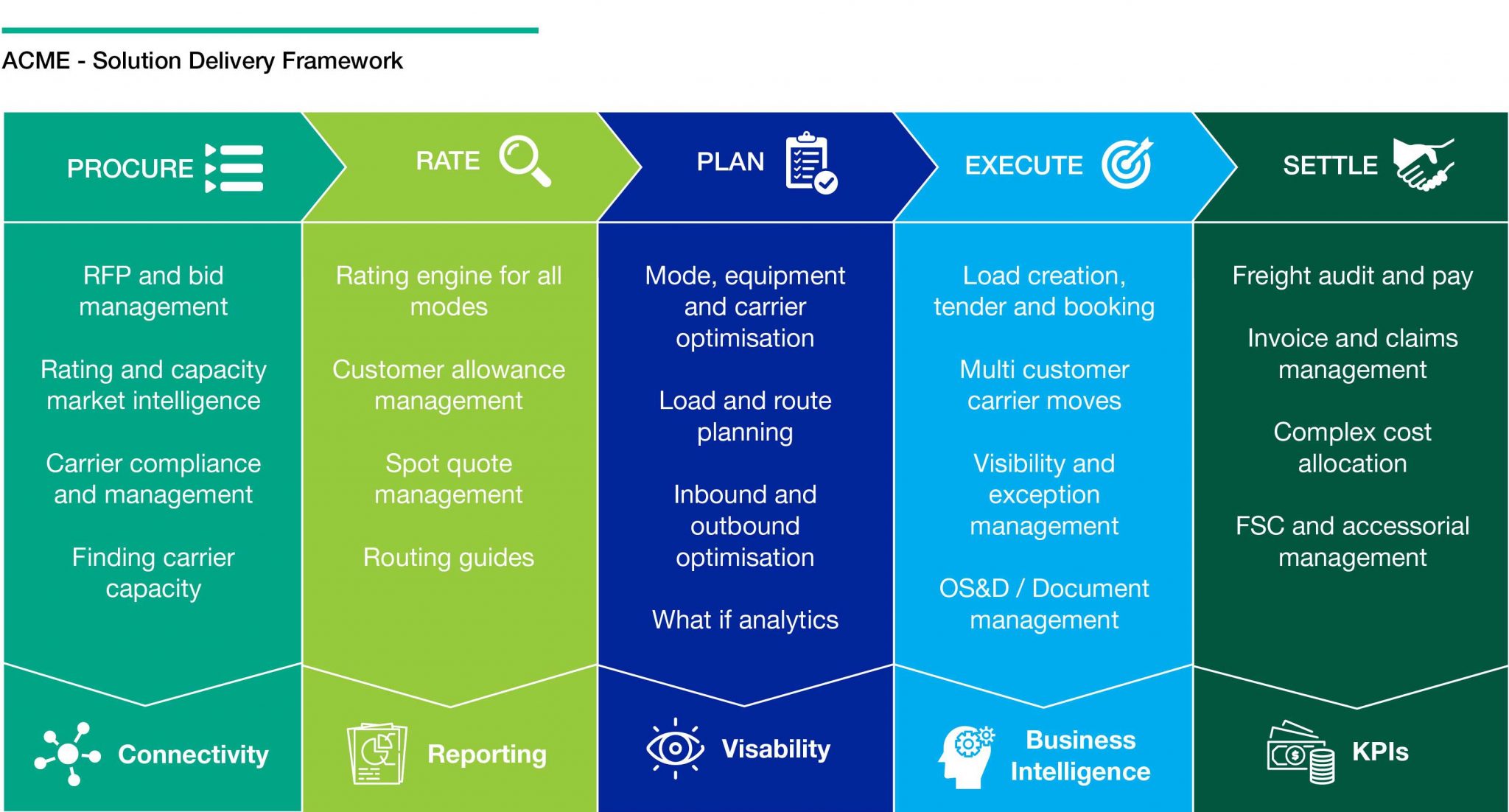 ACME - Solution Delivery Framework

PROCURE

RFP and bid management

Rating and capacity market intelligence

Carrier compliance and management

Finding carrier capacity

Connectivity

RATE

Rating engine for all modes

Customer allowance management

Spot quote management

Routing guides

Reporting

PLAN

Mode, equipment and carrier optimisation

Load and route planning

Inbound and outbound optimisation

What if analytics

Visability

EXECUTE

Load creation, tender and booking

Multi customer carrier moves

Visibility and exception management

OS&D / Document management

Business Intelligence

SETTLE

Freight audit and pay

Invoice and claims management

Complex cost allocation

FSC and accessorial management

KPIs